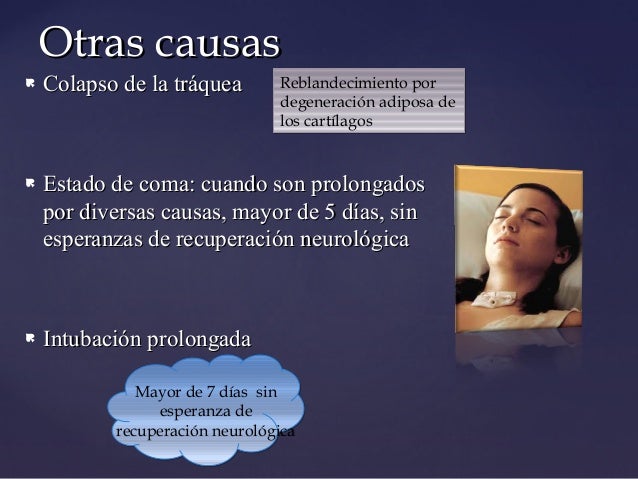 Otras causas

Colapso de la tráquea

Reblandecimiento por degeneración adiposa de los cartílagos

Estado de coma: cuando son prolongados por diversas causas, mayor de 5 días, sin esperanzas de recuperación neurológica

Intubación prolongada

Mayor de 7 días sin esperanza de recuperación neurológica